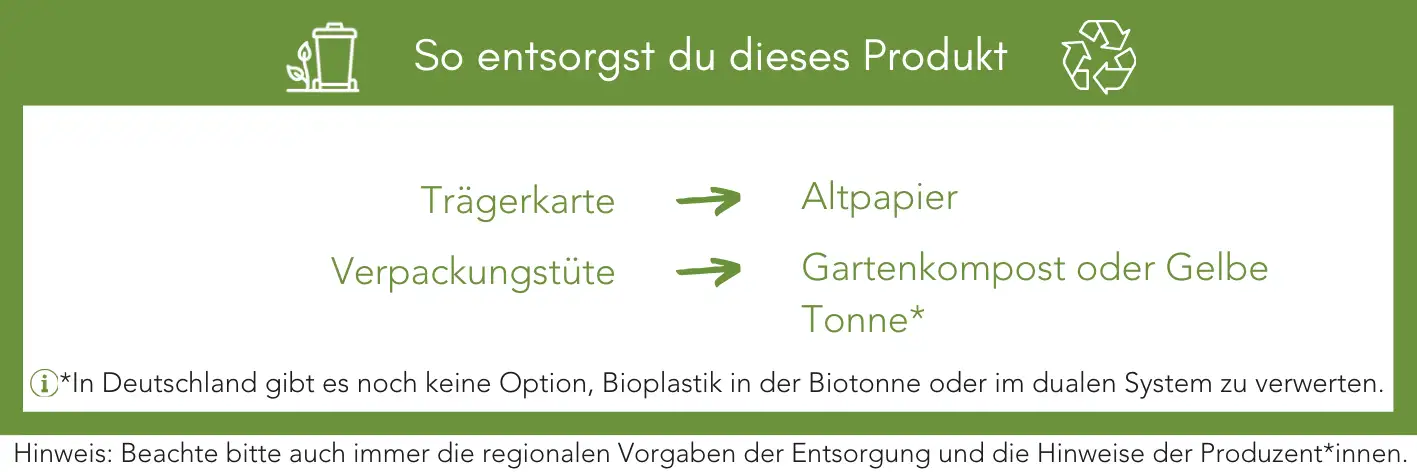 So entsorgst du dieses Produkt

Trägerkarte → Altpapier

Verpackungstüte → Gartenkompost oder Gelbe Tonne*

*In Deutschland gibt es noch keine Option, Bioplastik in der Biotonne oder im dualen System zu verwerten.

Hinweis: Beachte bitte auch immer die regionalen Vorgaben der Entsorgung und die Hinweise der Produzent*innen.